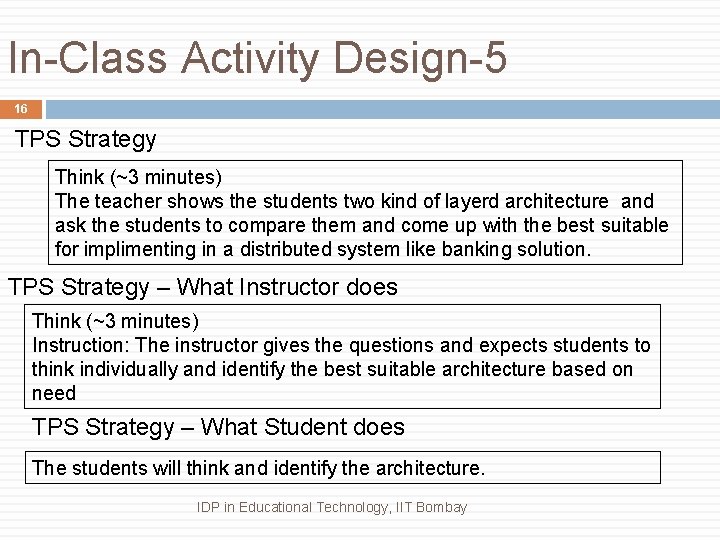 In-Class Activity Design-5

16

TPS Strategy

Think (~3 minutes)
The teacher shows the students two kind of layerd architecture and ask the students to compare them and come up with the best suitable for implimenting in a distributed system like banking solution.

TPS Strategy – What Instructor does

Think (~3 minutes)
Instruction: The instructor gives the questions and expects students to think individually and identify the best suitable architecture based on need

TPS Strategy – What Student does

The students will think and identify the architecture.

IDP in Educational Technology, IIT Bombay